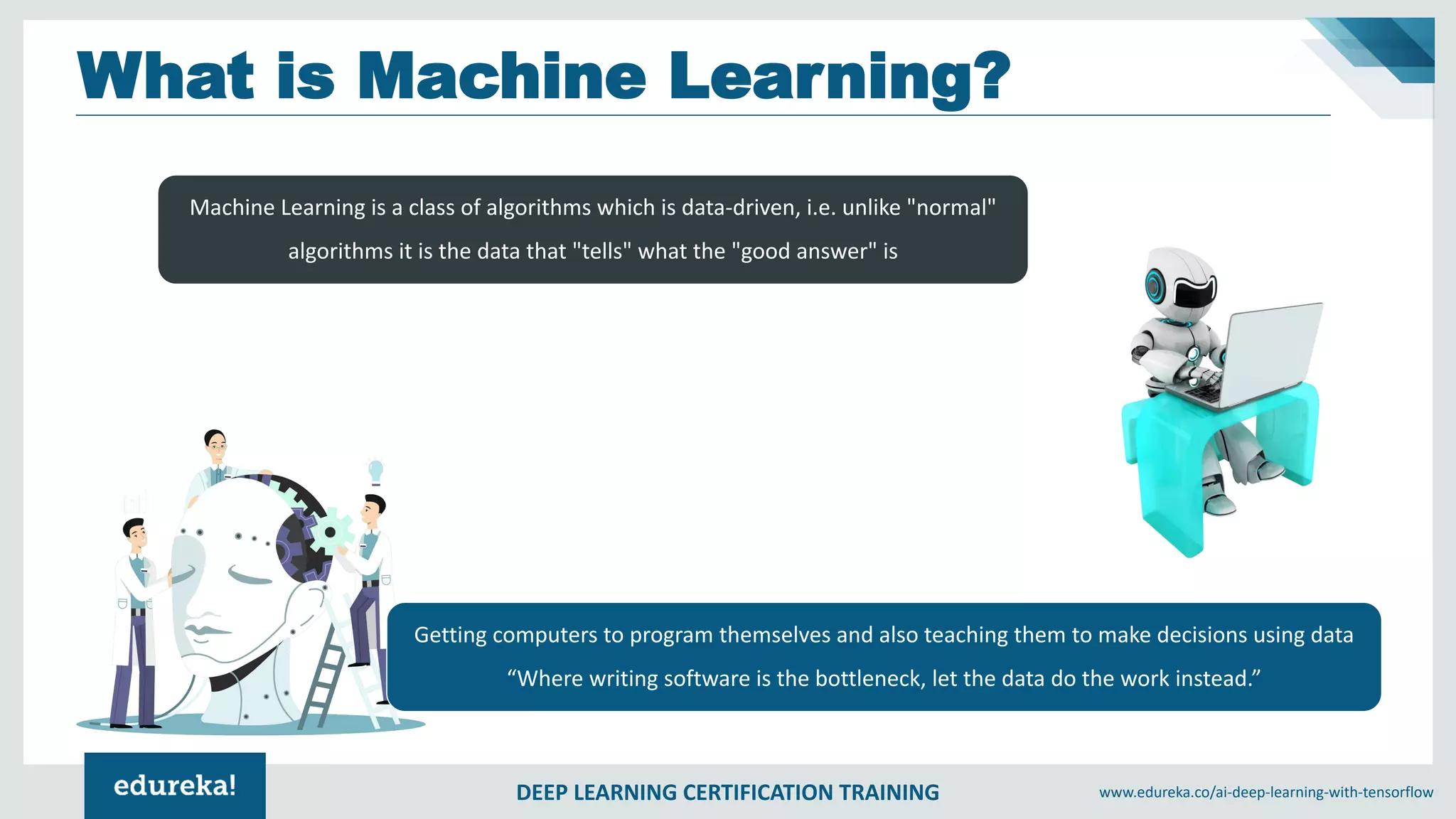 What is Machine Learning?

Machine Learning is a class of algorithms which is data-driven, i.e. unlike "normal" algorithms it is the data that "tells" what the "good answer" is

Getting computers to program themselves and also teaching them to make decisions using data
“Where writing software is the bottleneck, let the data do the work instead.”

edureka!

DEEP LEARNING CERTIFICATION TRAINING

www.edureka.co/ai-deep-learning-with-tensorflow